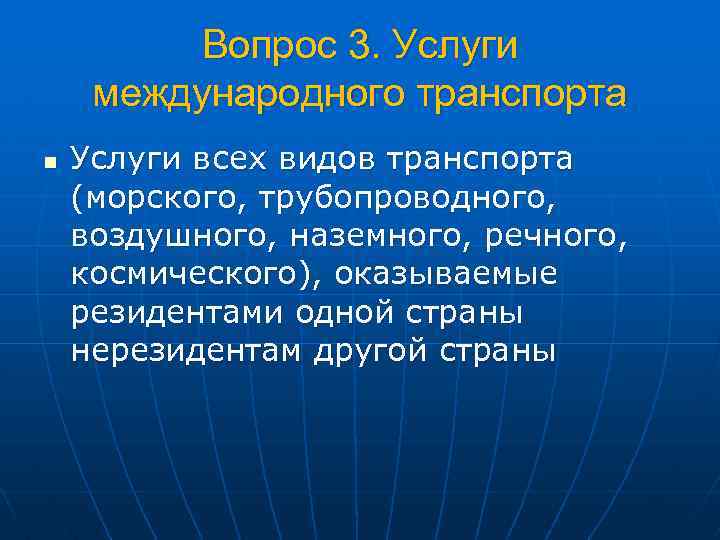 Вопрос 3. Услуги международного транспорта

Услуги всех видов транспорта (морского, трубопроводного, воздушного, наземного, речного, космического), оказываемые резидентами одной страны нерезидентам другой страны